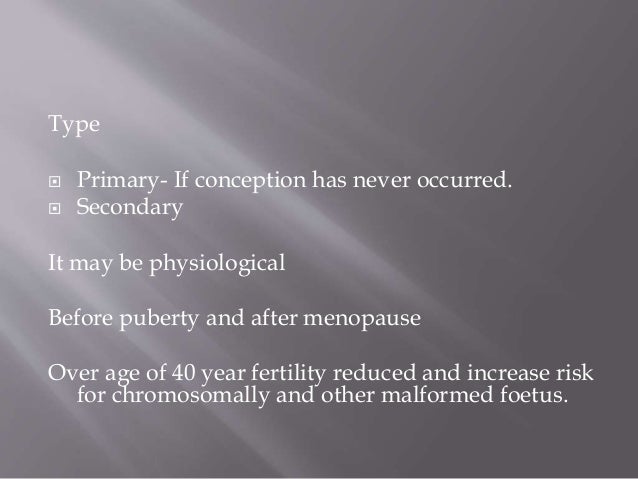 Type

Primary- If conception has never occurred.
Secondary

It may be physiological

Before puberty and after menopause

Over age of 40 year fertility reduced and increase risk for chromosomally and other malformed foetus.